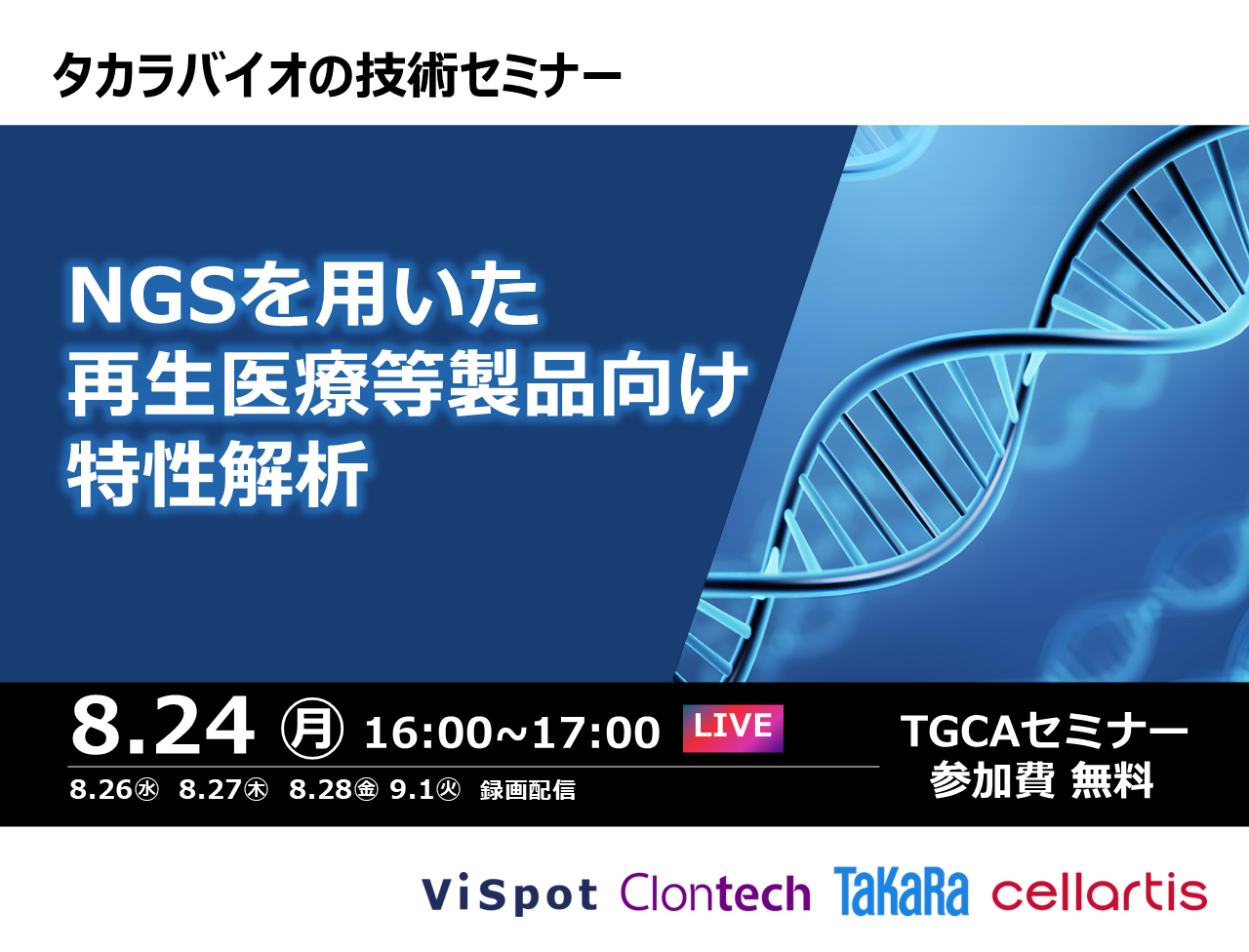 タカラバイオの技術セミナー

NGSを用いた
再生医療等製品向け
特性解析

8.24 ㊊ 16:00~17:00 LIVE

8.26㊌ 8.27㊍ 8.28㊎ 9.1㊋ 録画配信

TGCAセミナー
参加費 無料

ViSpot Clontech TaKaRa cellartis